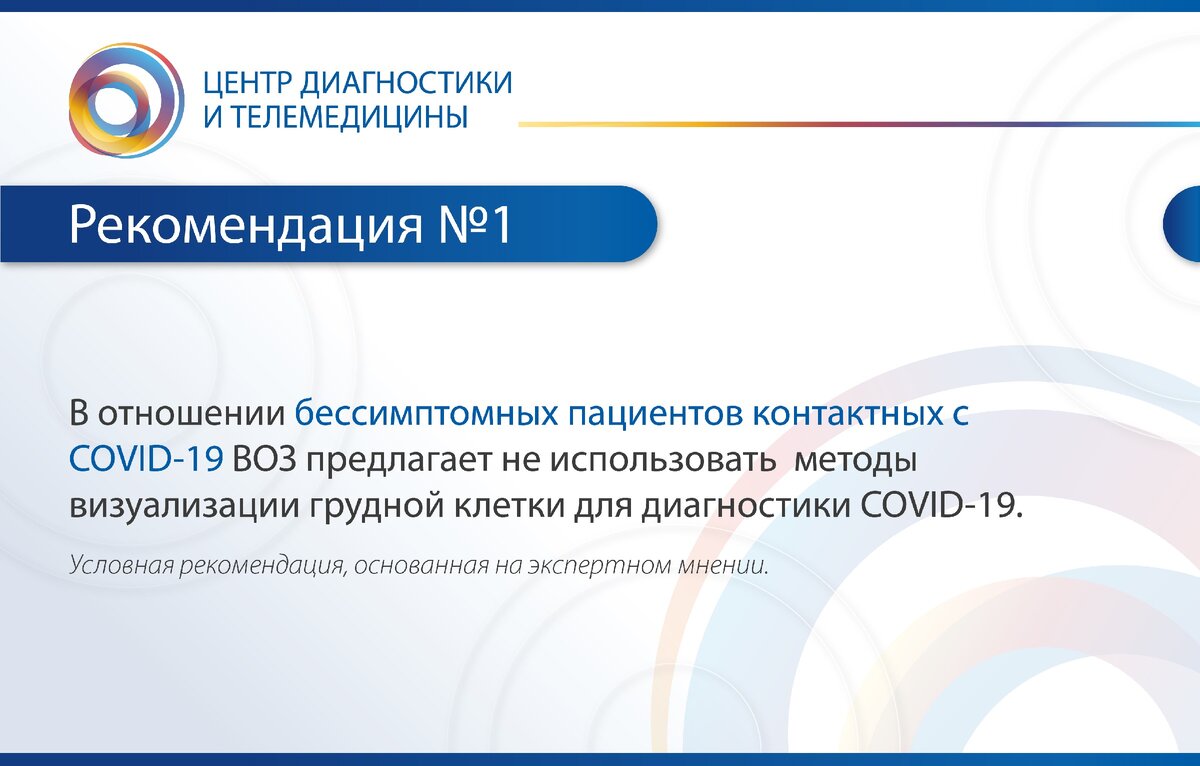 ЦЕНТР ДИАГНОСТИКИ
И ТЕЛЕМЕДИЦИНЫ

Рекомендация №1

В отношении бессимптомных пациентов контактных с COVID-19 ВОЗ предлагает не использовать  методы визуализации грудной клетки для диагностики COVID-19.

Условная рекомендация, основанная на экспертном мнении.